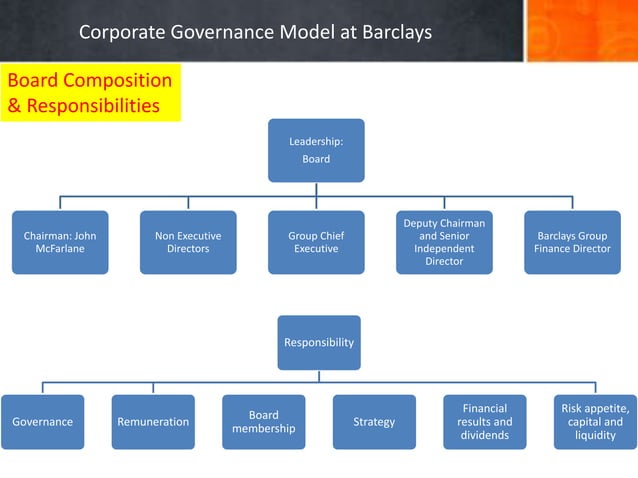 Corporate Governance Model at Barclays

Board Composition & Responsibilities

Leadership: Board

Chairman: John McFarlane

Non Executive Directors

Group Chief Executive

Deputy Chairman and Senior Independent Director

Barclays Group Finance Director

Responsibility

Governance

Remuneration

Board membership

Strategy

Financial results and dividends

Risk appetite, capital and liquidity